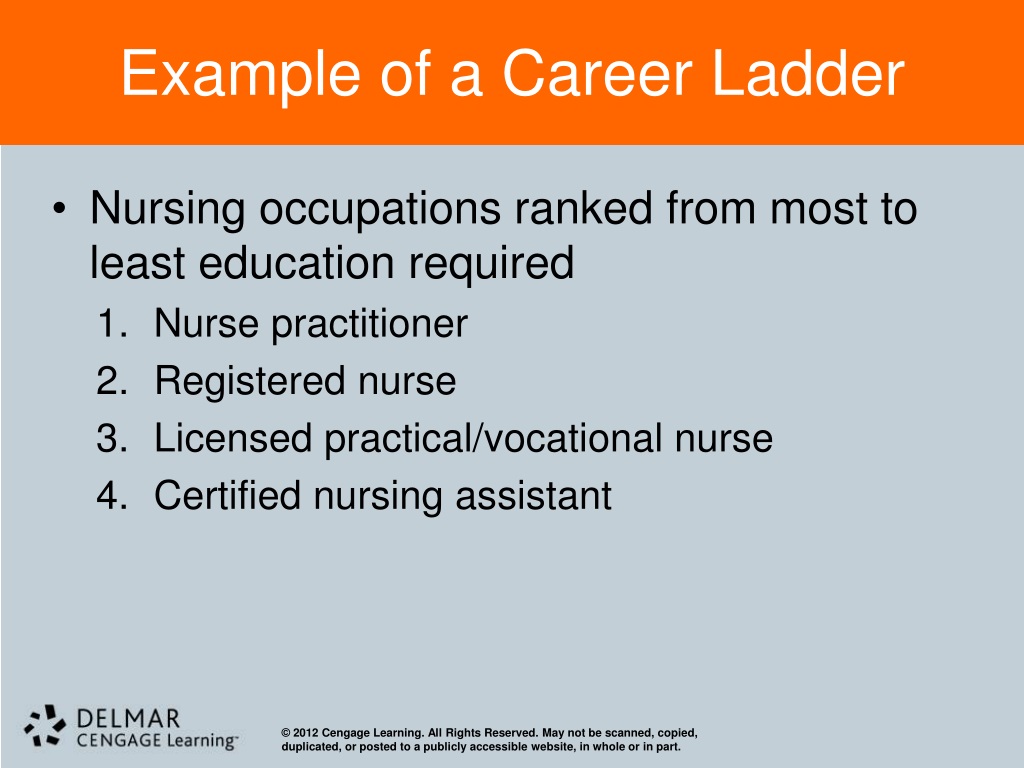 Example of a Career Ladder

• Nursing occupations ranked from most to least education required
1. Nurse practitioner
2. Registered nurse
3. Licensed practical/vocational nurse
4. Certified nursing assistant

DELMAR
CENGAGE Learning™

© 2012 Cengage Learning. All Rights Reserved. May not be scanned, copied, duplicated, or posted to a publicly accessible website, in whole or in part.